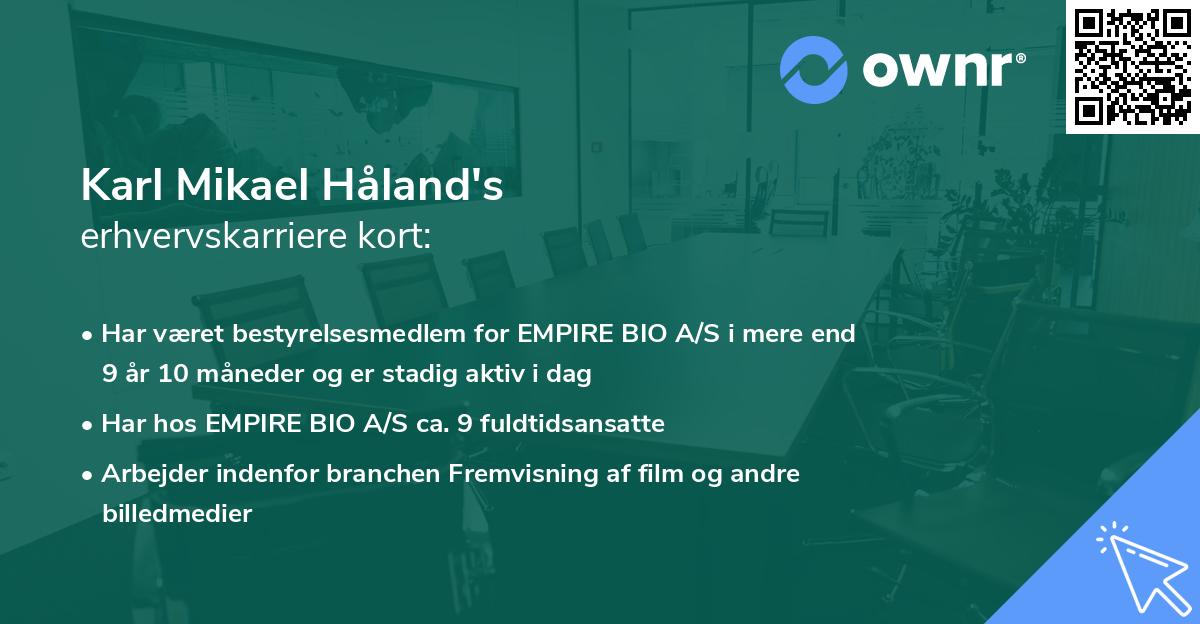 ownr®

Karl Mikael Håland's
erhvervskarriere kort:

• Har været bestyrelsesmedlem for EMPIRE BIO A/S i mere end 9 år 10 måneder og er stadig aktiv i dag

• Har hos EMPIRE BIO A/S ca. 9 fuldtidsansatte

• Arbejder indenfor branchen Fremvisning af film og andre billedmedier